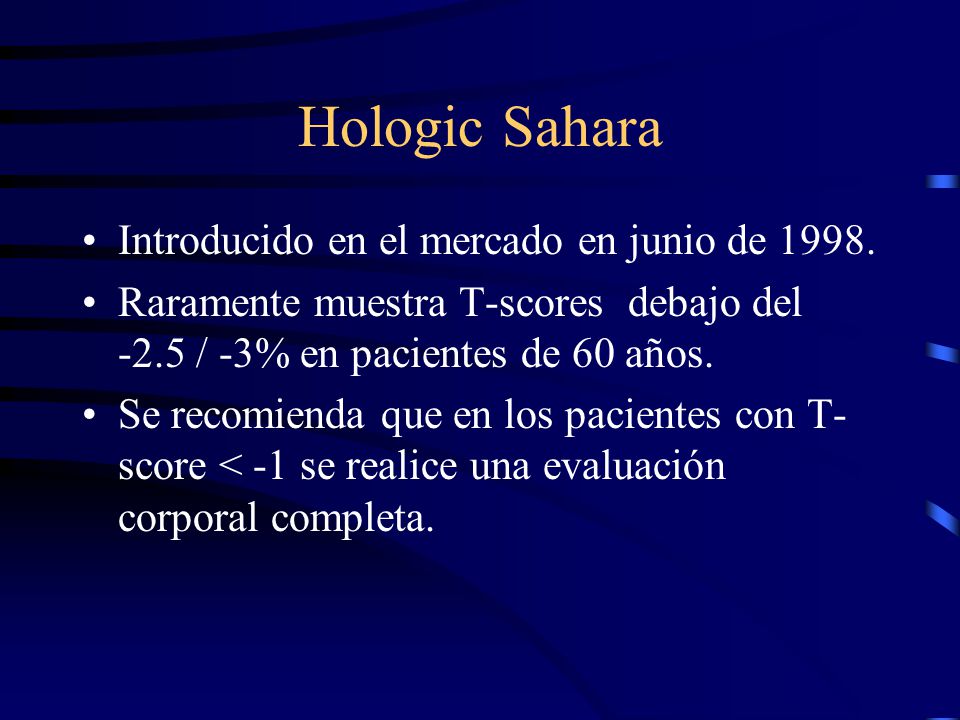 Hologic Sahara

• Introducido en el mercado en junio de 1998.
• Raramente muestra T-scores debajo del -2.5 / -3% en pacientes de 60 años.
• Se recomienda que en los pacientes con T-score < -1 se realice una evaluación corporal completa.